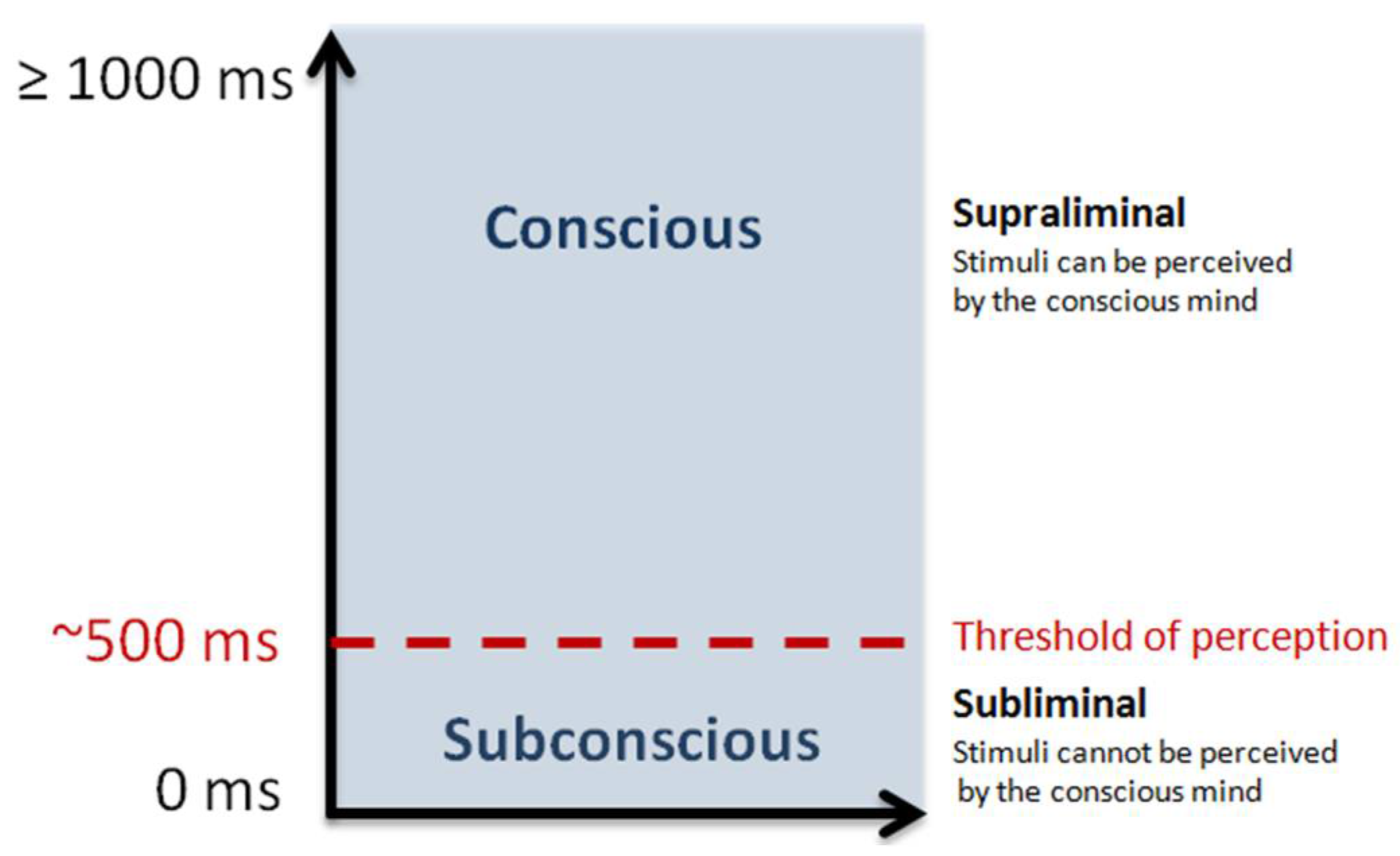 ≥ 1000 ms

Conscious

Supraliminal
Stimuli can be perceived by the conscious mind

~500 ms

Threshold of perception

Subliminal
Stimuli cannot be perceived by the conscious mind

Subconscious

0 ms